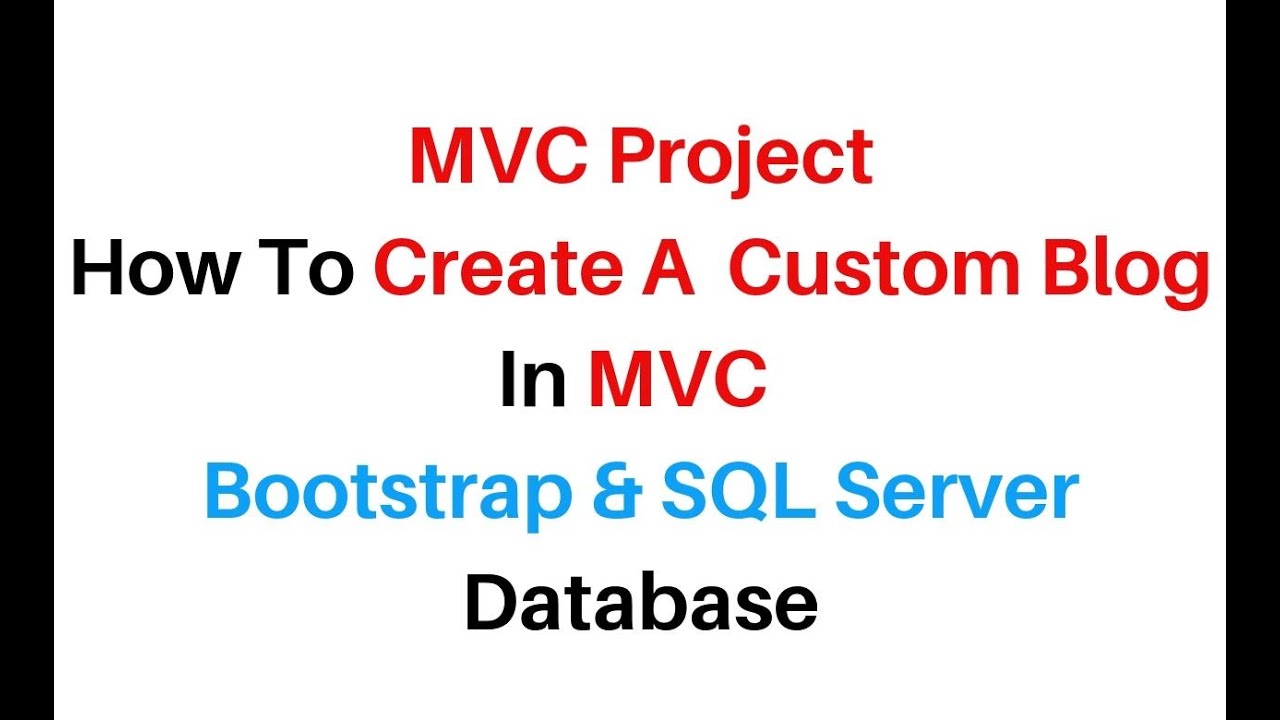 MVC Project
How To Create A Custom Blog
In MVC
Bootstrap & SQL Server
Database